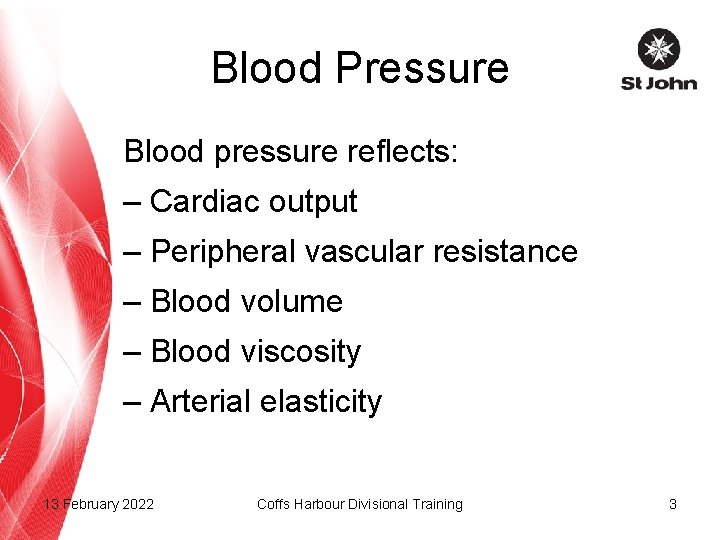 Blood Pressure

St John

Blood pressure reflects:

– Cardiac output

– Peripheral vascular resistance

– Blood volume

– Blood viscosity

– Arterial elasticity

13 February 2022

Coffs Harbour Divisional Training

3